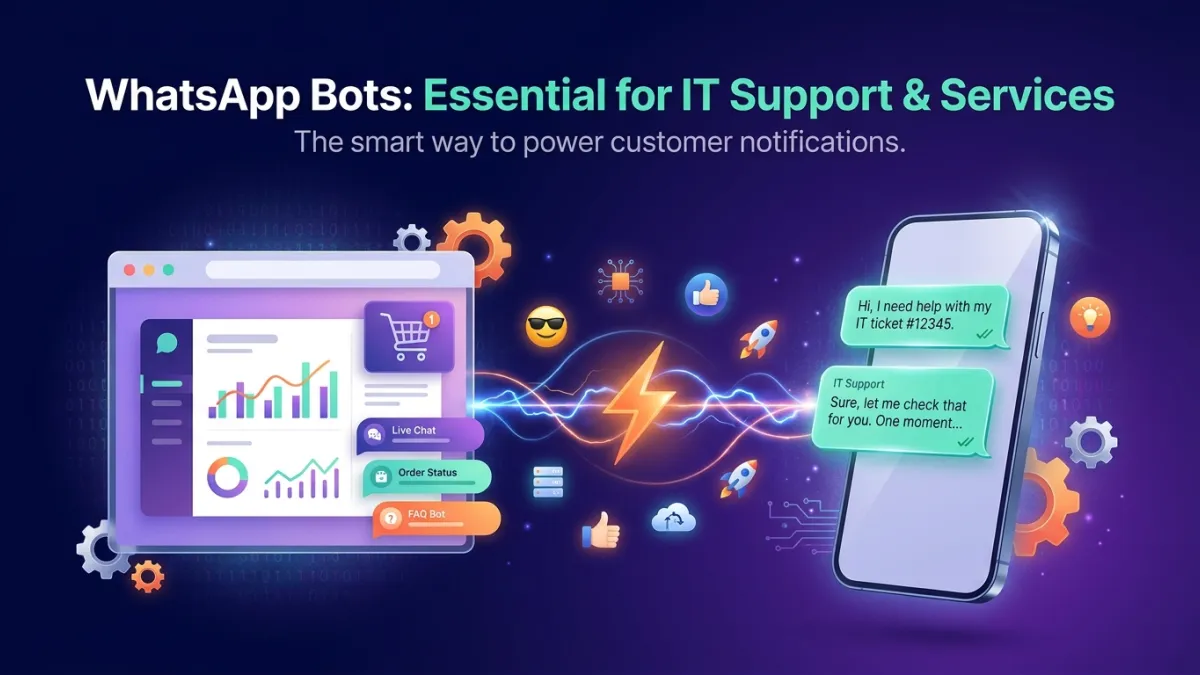 WhatsApp Bots: Essential for IT Support & Services

The smart way to power customer notifications.

1

Live Chat

Order Status

FAQ Bot

Hi, I need help with my IT ticket #12345.

IT Support

Sure, let me check that for you. One moment...